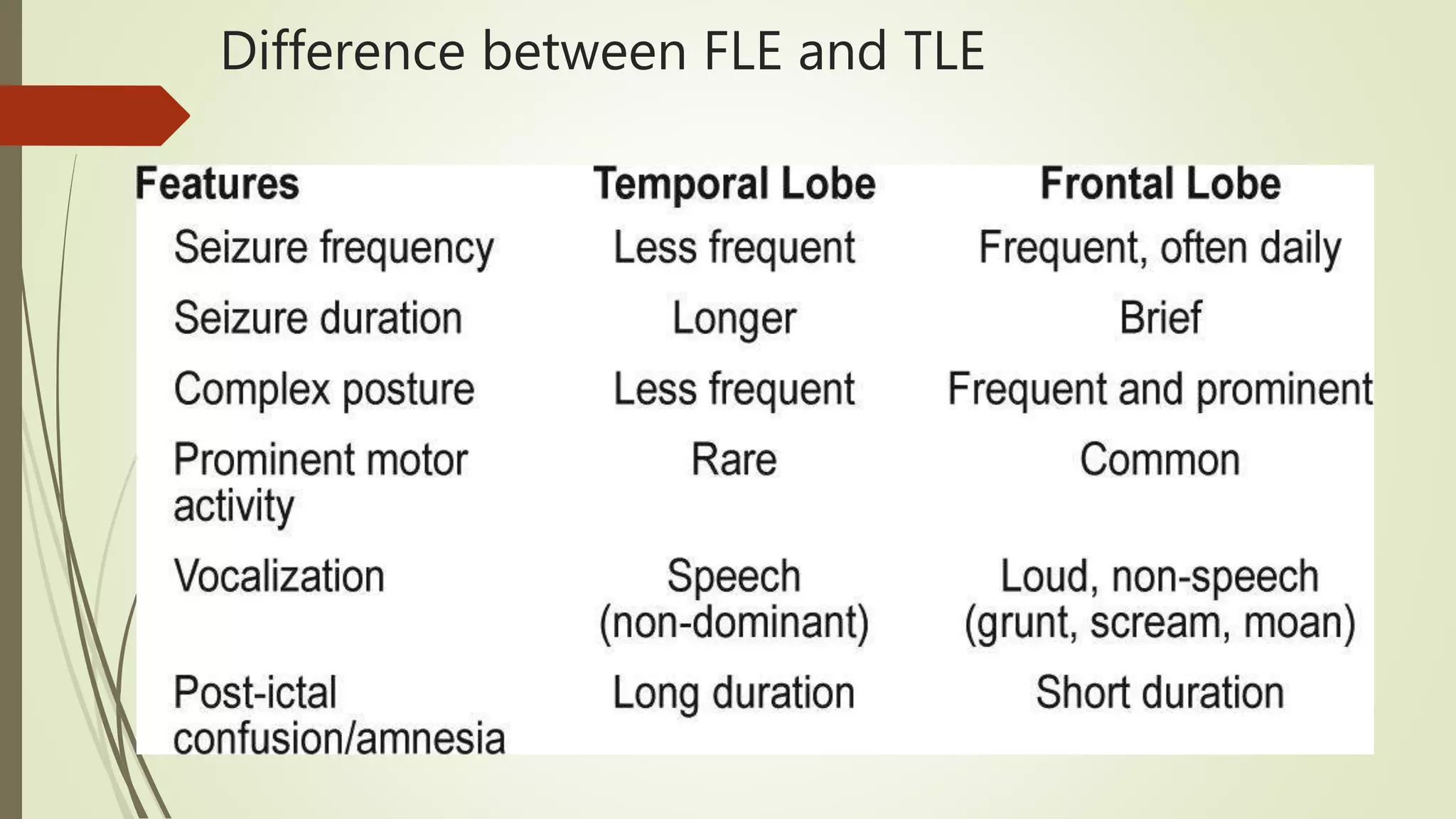 Difference between FLE and TLE

| Features | Temporal Lobe | Frontal Lobe |
|---|---|---|
| Seizure frequency | Less frequent | Frequent, often daily |
| Seizure duration | Longer | Brief |
| Complex posture | Less frequent | Frequent and prominent |
| Prominent motor activity | Rare | Common |
| Vocalization | Speech (non-dominant) | Loud, non-speech (grunt, scream, moan) |
| Post-ictal confusion/amnesia | Long duration | Short duration |